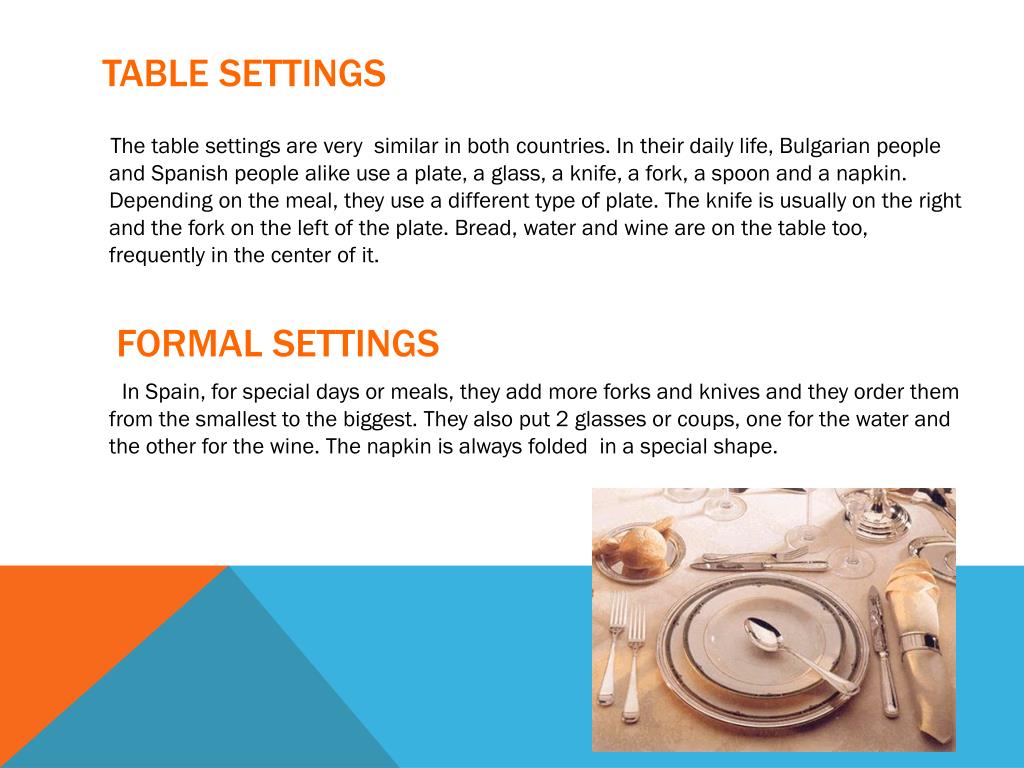 TABLE SETTINGS

The table settings are very similar in both countries. In their daily life, Bulgarian people and Spanish people alike use a plate, a glass, a knife, a fork, a spoon and a napkin. Depending on the meal, they use a different type of plate. The knife is usually on the right and the fork on the left of the plate. Bread, water and wine are on the table too, frequently in the center of it.

FORMAL SETTINGS

In Spain, for special days or meals, they add more forks and knives and they order them from the smallest to the biggest. They also put 2 glasses or coups, one for the water and the other for the wine. The napkin is always folded in a special shape.